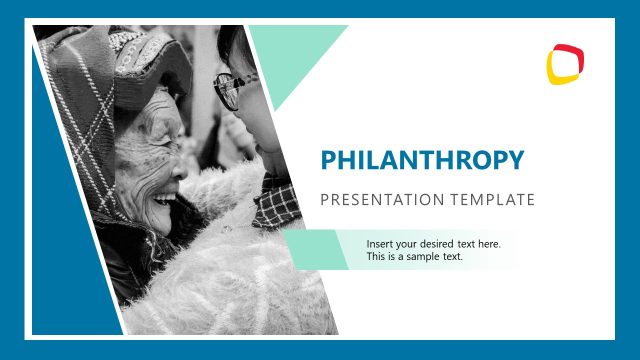 PHILANTHROPY

PRESENTATION TEMPLATE

Insert your desired text here. This is a sample text.